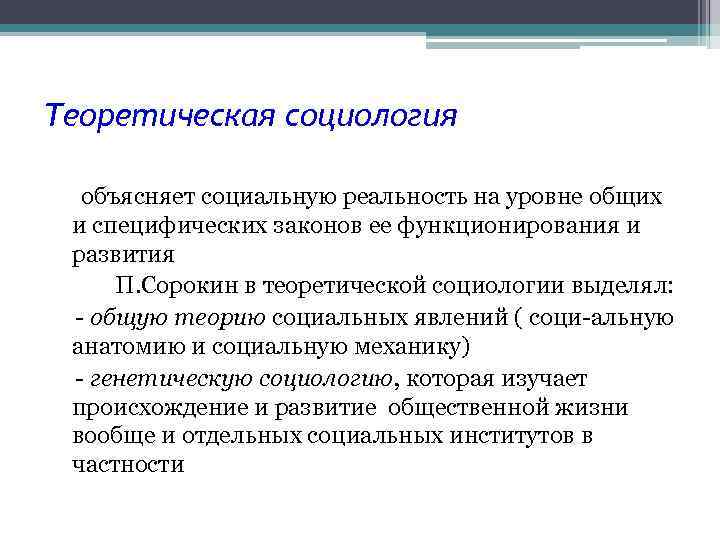 Теоретическая социология

объясняет социальную реальность на уровне общих и специфических законов ее функционирования и развития

П.Сорокин в теоретической социологии выделял:

- общую теорию социальных явлений ( соци-альную анатомию и социальную механику)

- генетическую социологию, которая изучает происхождение и развитие общественной жизни вообще и отдельных социальных институтов в частности